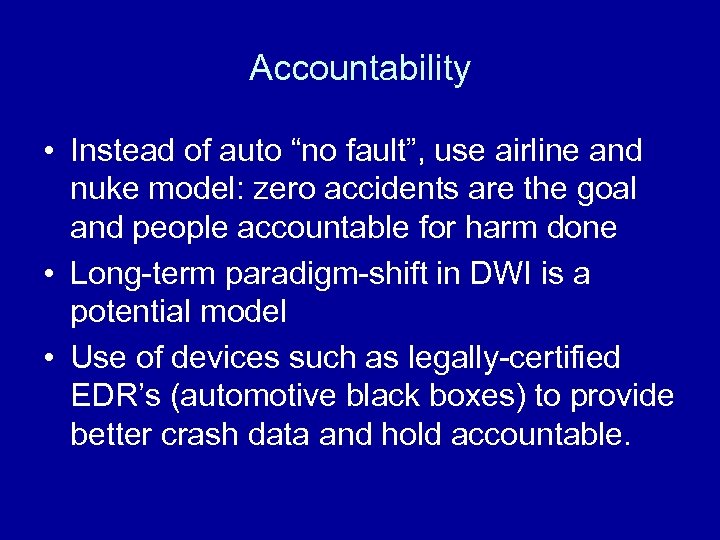 Accountability

• Instead of auto “no fault”, use airline and nuke model: zero accidents are the goal and people accountable for harm done
• Long-term paradigm-shift in DWI is a potential model
• Use of devices such as legally-certified EDR’s (automotive black boxes) to provide better crash data and hold accountable.